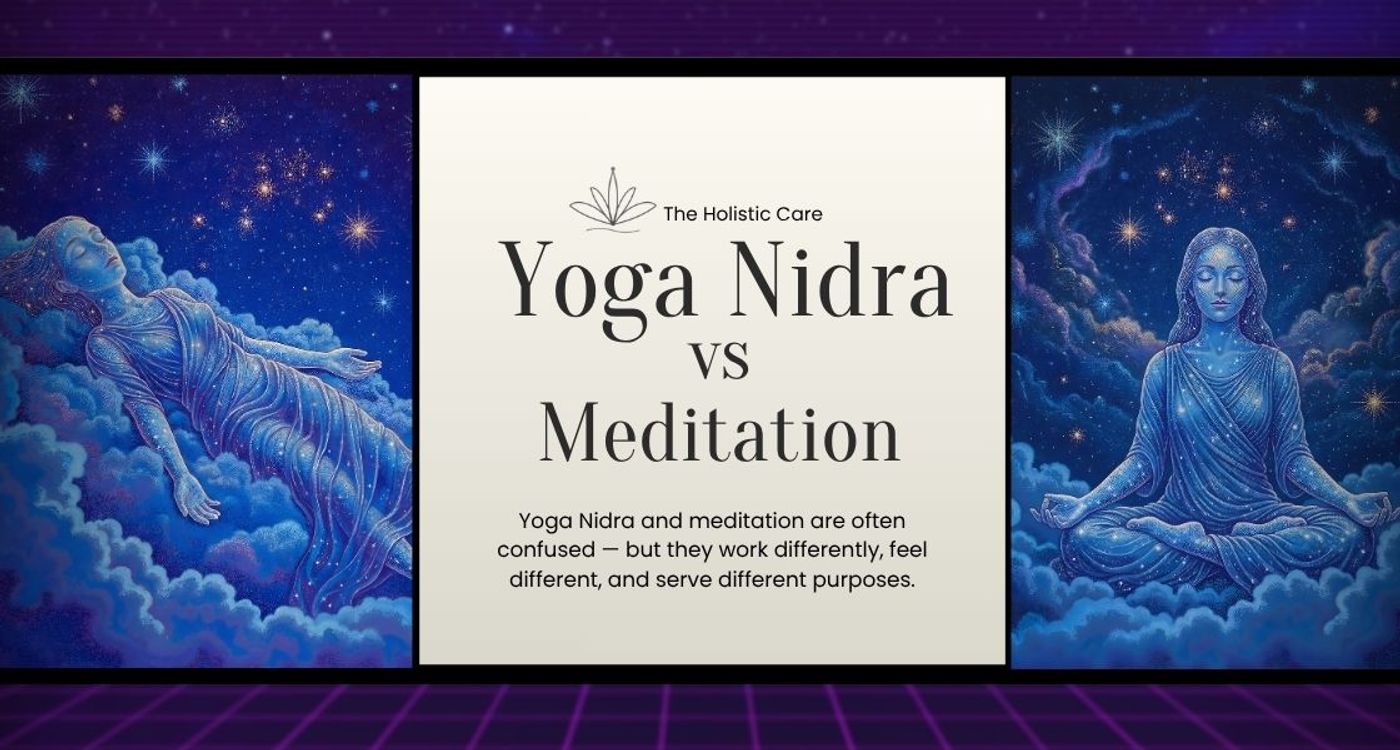 The Holistic Care

Yoga Nidra vs Meditation

Yoga Nidra and meditation are often confused — but they work differently, feel different, and serve different purposes.